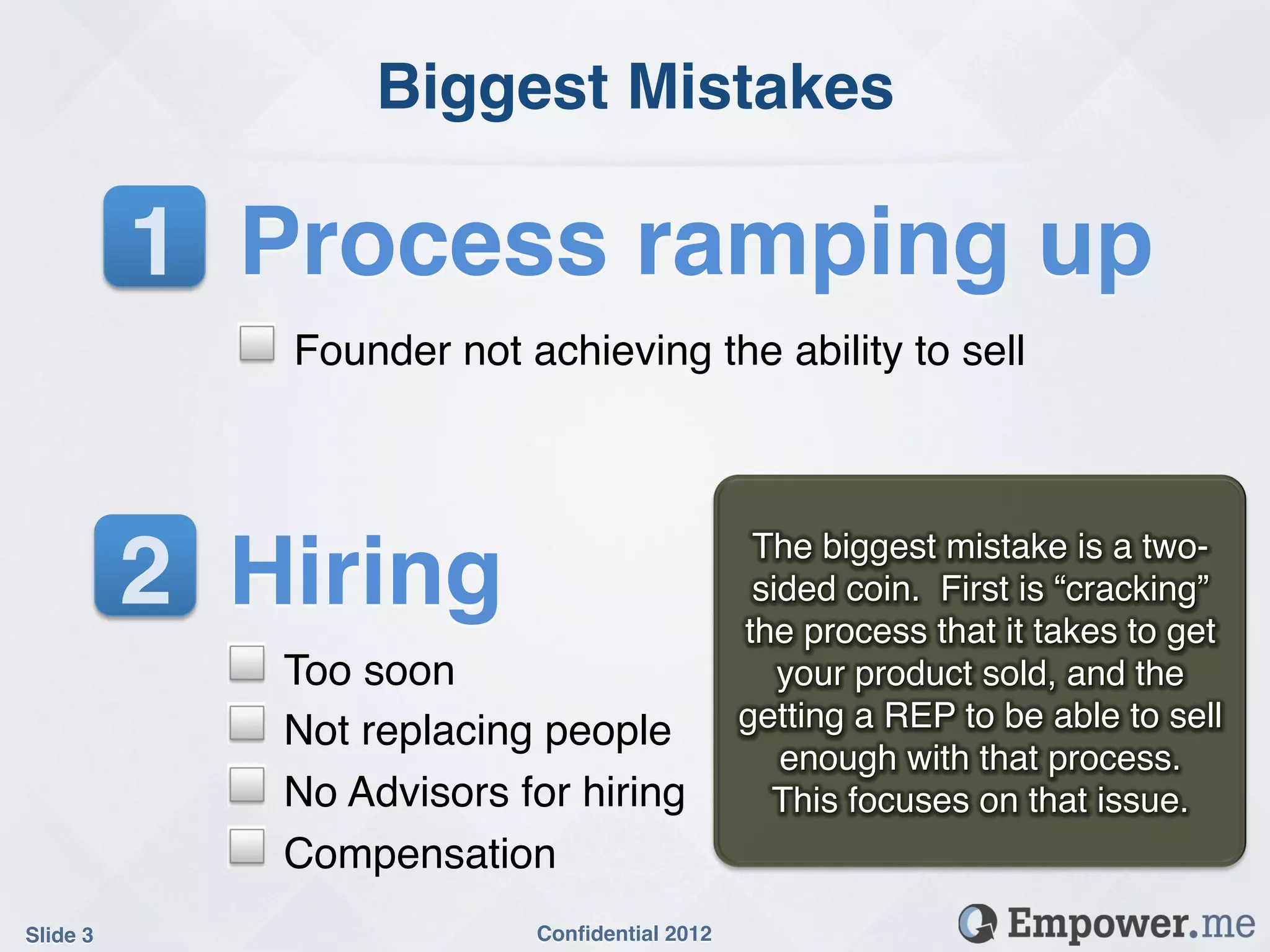 Biggest Mistakes

1 Process ramping up

Founder not achieving the ability to sell

2 Hiring

Too soon

Not replacing people

No Advisors for hiring

Compensation

The biggest mistake is a two-sided coin. First is “cracking” the process that it takes to get your product sold, and the getting a REP to be able to sell enough with that process. This focuses on that issue.

Slide 3

Confidential 2012

Empower.me